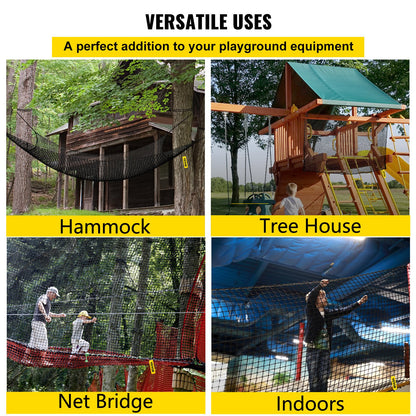 VERSATILE USES

A perfect addition to your playground equipment

Hammock

Tree House

Net Bridge

Indoors